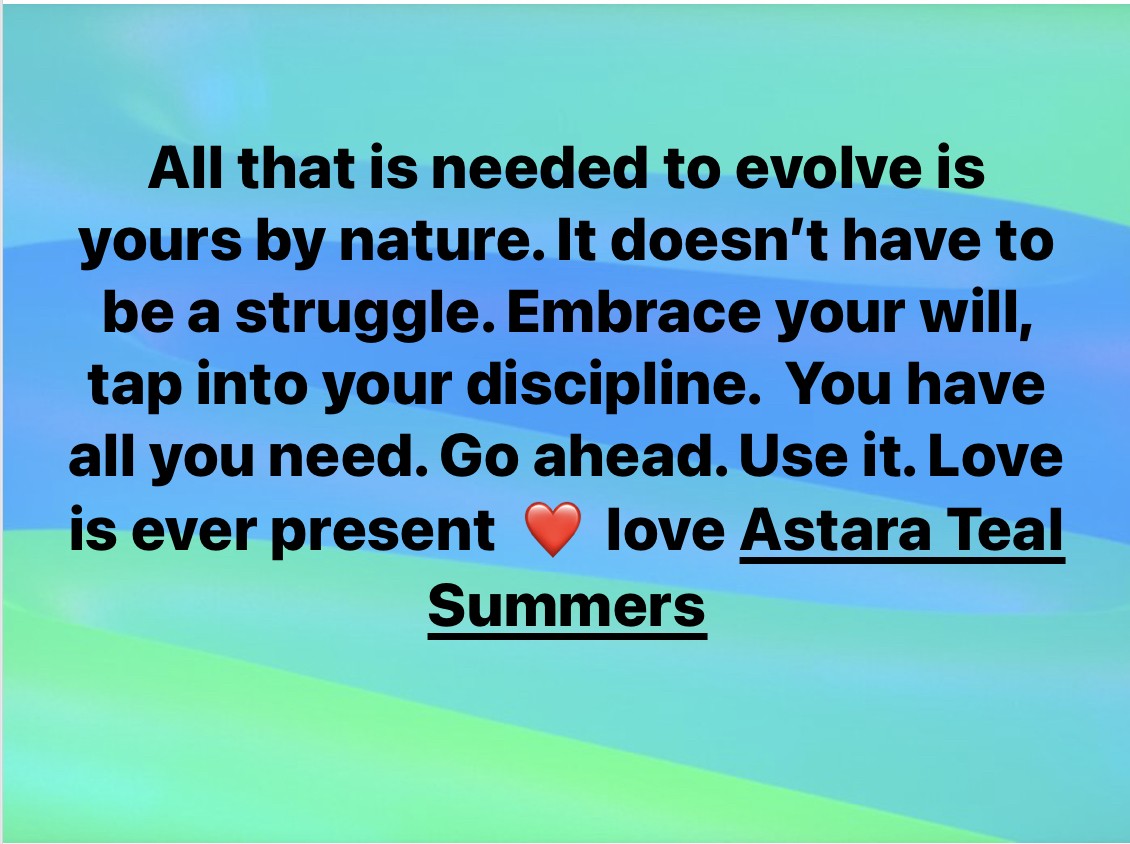 All that is needed to evolve is yours by nature. It doesn't have to be a struggle. Embrace your will, tap into your discipline.  You have all you need. Go ahead. Use it. Love is ever present ❤️ love Astara Teal Summers